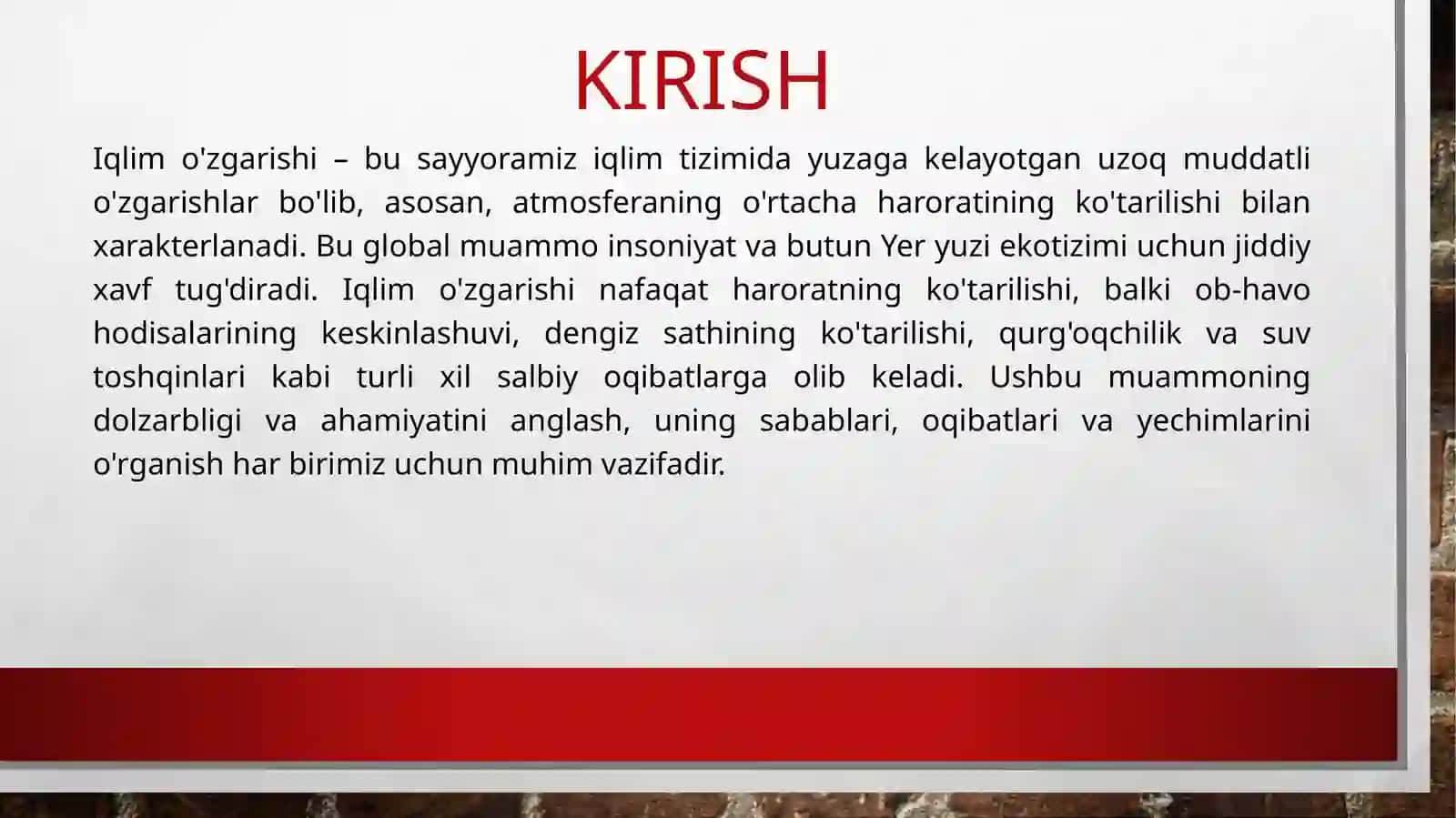 KIRISH

Iqlim o'zgarishi – bu sayyoramiz iqlim tizimida yuzaga kelayotgan uzoq muddatli o'zgarishlar bo'lib, asosan, atmosferaning o'rtacha haroratining ko'tarilishi bilan xarakterlanadi. Bu global muammo insoniyat va butun Yer yuzi ekotizimi uchun jiddiy xavf tug'diradi. Iqlim o'zgarishi nafaqat haroratning ko'tarilishi, balki ob-havo hodisalarining keskinlashuvi, dengiz sathining ko'tarilishi, qurg'oqchilik va suv toshqinlari kabi turli xil salbiy oqibatlarga olib keladi. Ushbu muammoning dolzarbligi va ahamiyatini anglash, uning sabablari, oqibatlari va yechimlarini o'rganish har birimiz uchun muhim vazifadir.